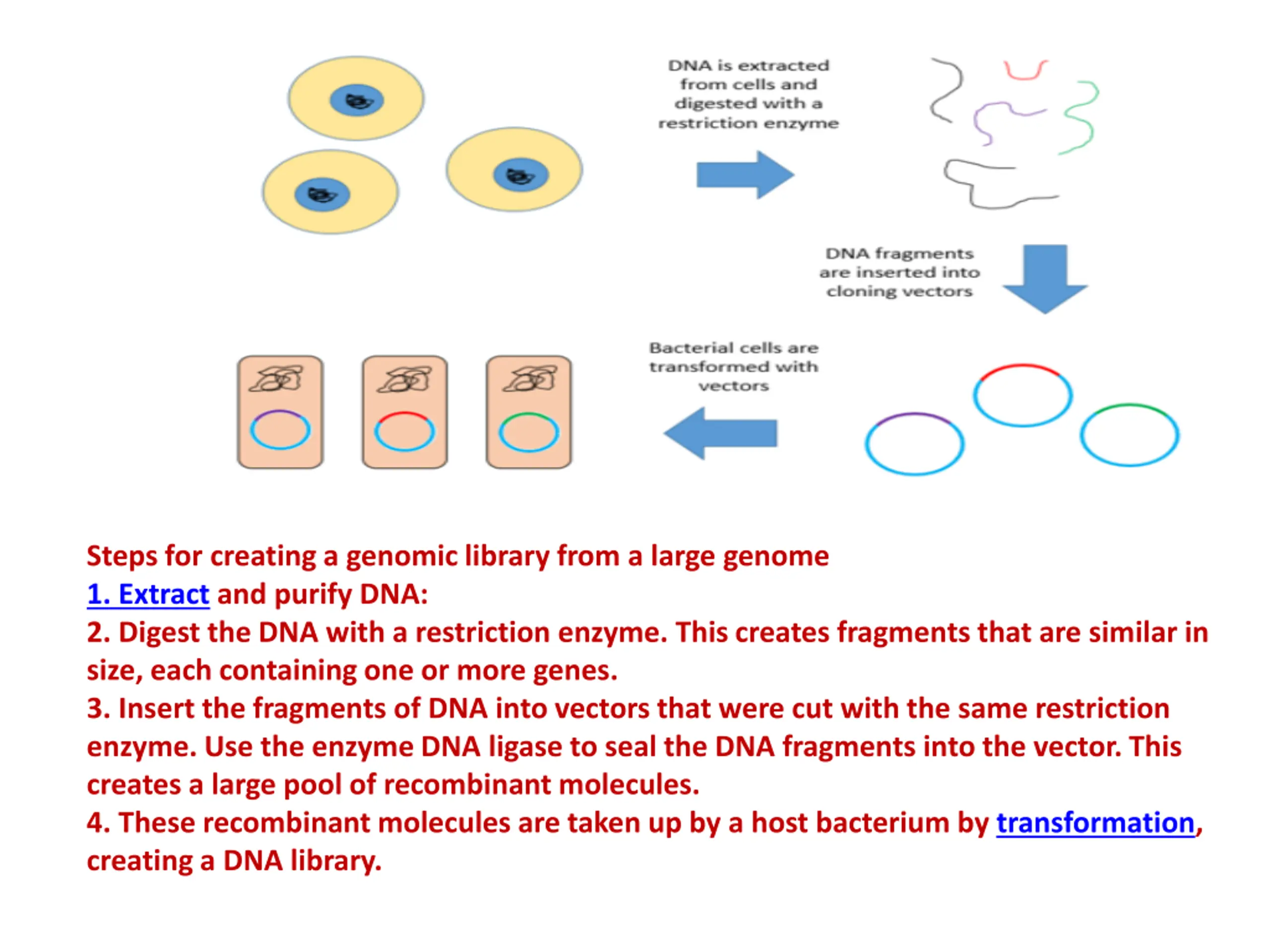 DNA is extracted from cells and digested with a restriction enzyme

DNA fragments are inserted into cloning vectors

Bacterial cells are transformed with vectors

Steps for creating a genomic library from a large genome
1. Extract and purify DNA:
2. Digest the DNA with a restriction enzyme. This creates fragments that are similar in size, each containing one or more genes.
3. Insert the fragments of DNA into vectors that were cut with the same restriction enzyme. Use the enzyme DNA ligase to seal the DNA fragments into the vector. This creates a large pool of recombinant molecules.
4. These recombinant molecules are taken up by a host bacterium by transformation, creating a DNA library.